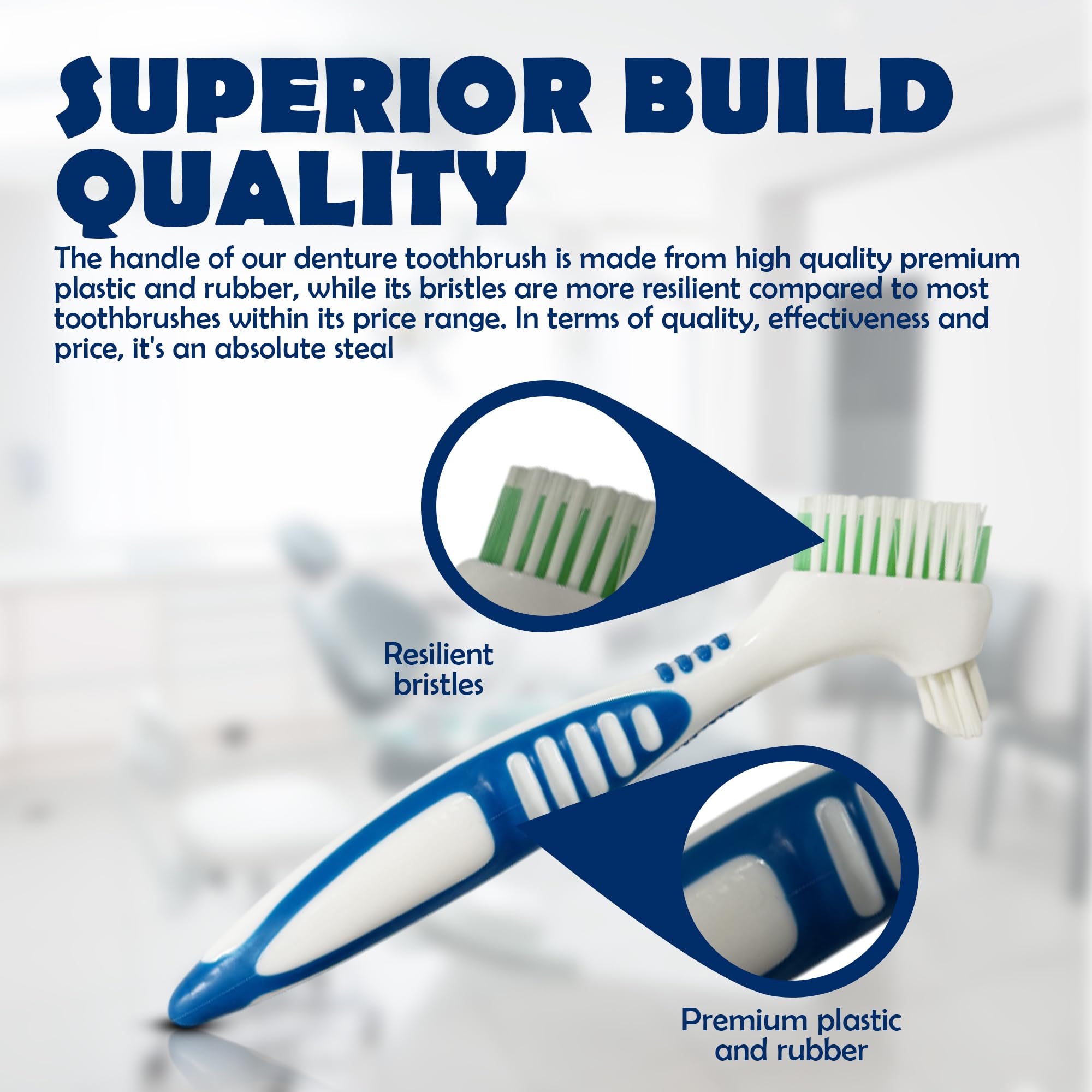 SUPERIOR BUILD QUALITY

The handle of our denture toothbrush is made from high quality premium plastic and rubber, while its bristles are more resilient compared to most toothbrushes within its price range. In terms of quality, effectiveness and price, it's an absolute steal

Resilient bristles

Premium plastic and rubber